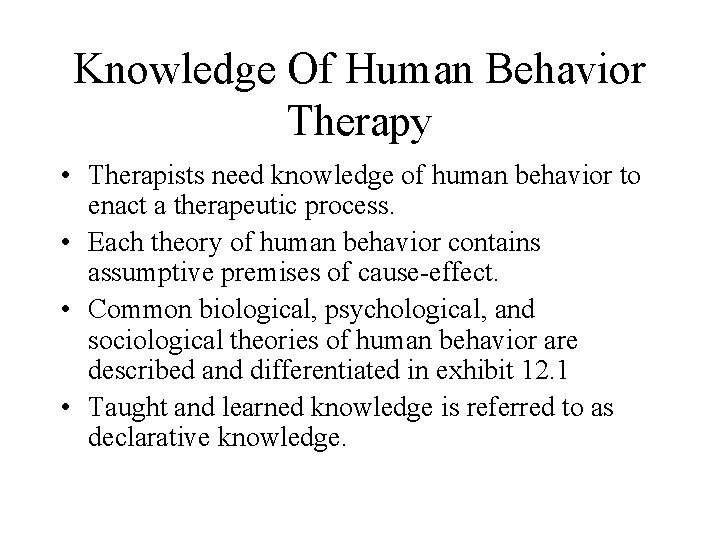 Knowledge Of Human Behavior Therapy

• Therapists need knowledge of human behavior to enact a therapeutic process.
• Each theory of human behavior contains assumptive premises of cause-effect.
• Common biological, psychological, and sociological theories of human behavior are described and differentiated in exhibit 12.1
• Taught and learned knowledge is referred to as declarative knowledge.